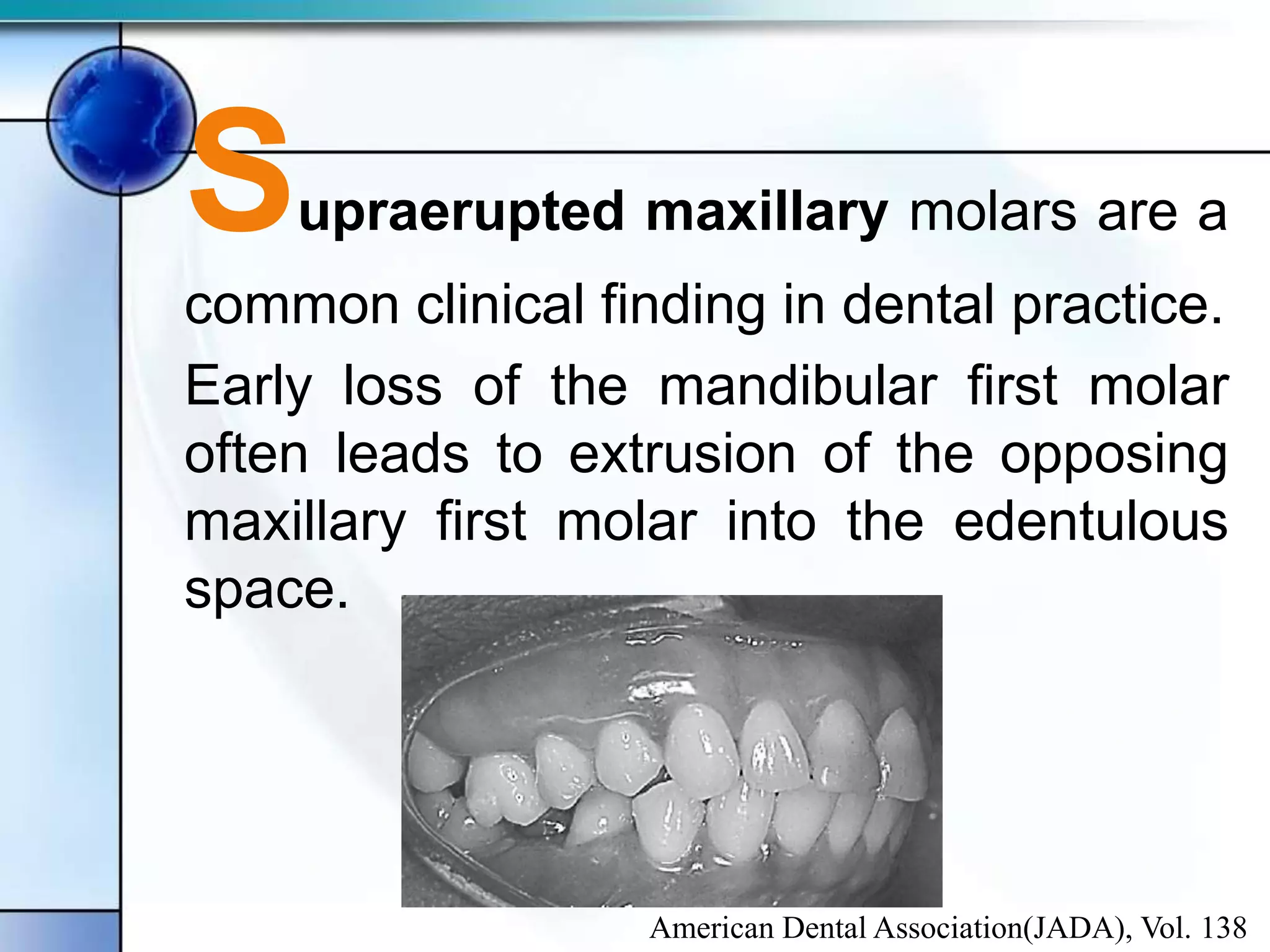 Supraerupted maxillary molars are a common clinical finding in dental practice.

Early loss of the mandibular first molar often leads to extrusion of the opposing maxillary first molar into the edentulous space.

American Dental Association(JADA), Vol. 138